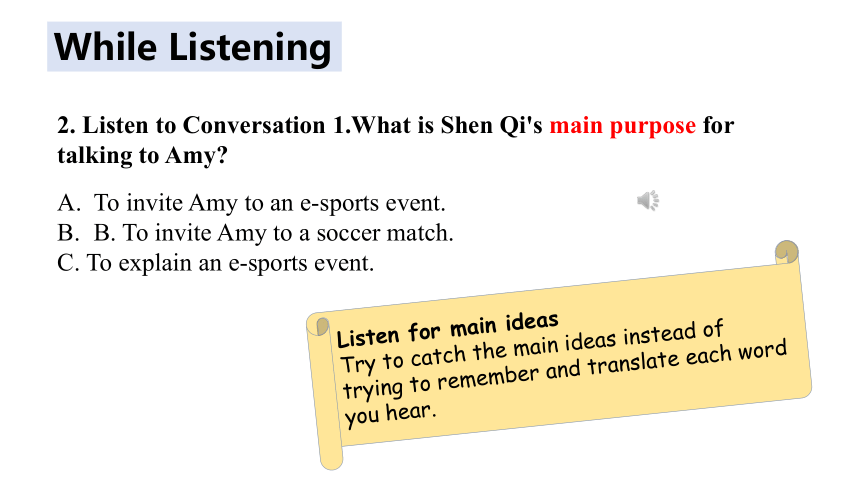 While Listening

2. Listen to Conversation 1.What is Shen Qi's main purpose for talking to Amy?

A. To invite Amy to an e-sports event.
B. B. To invite Amy to a soccer match.
C. To explain an e-sports event.

Listen for main ideas
Try to catch the main ideas instead of trying to remember and translate each word you hear.